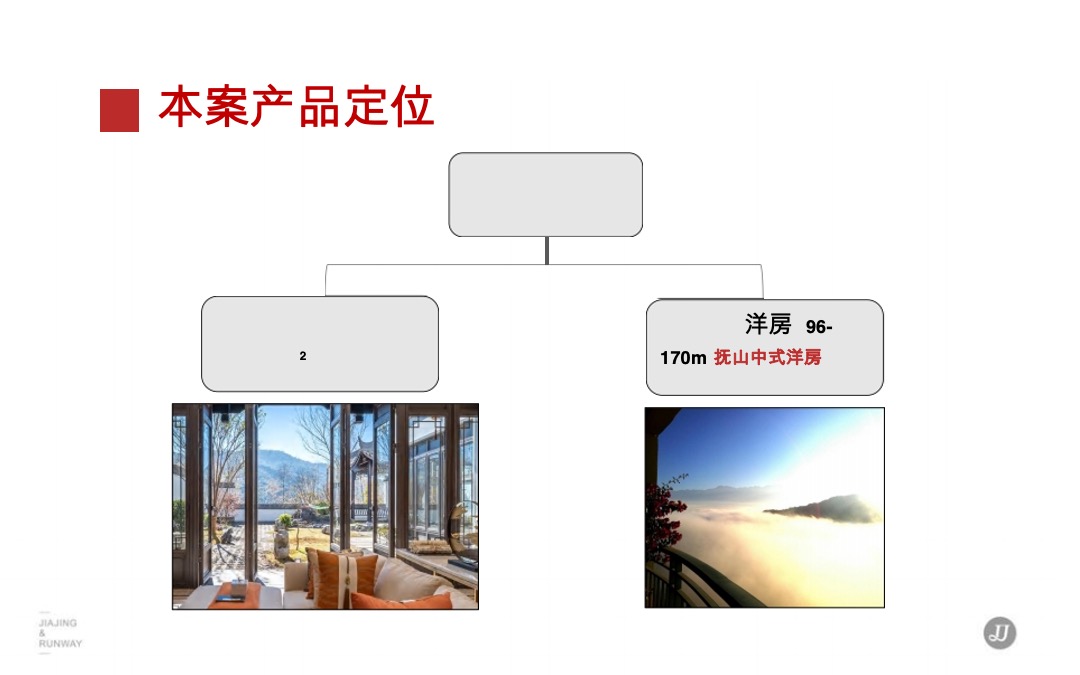 本案产品定位

2

洋房 96-170m 抚山中式洋房

JIAJING
&
RUNWAY

JJ